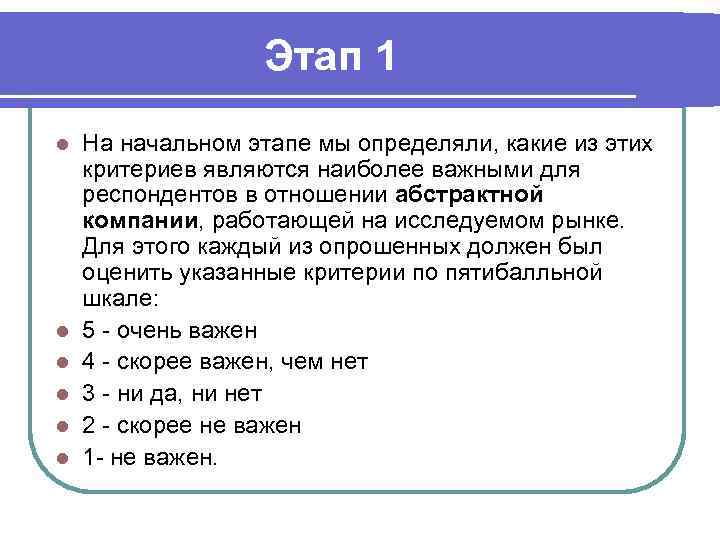 Этап 1

На начальном этапе мы определяли, какие из этих критериев являются наиболее важными для респондентов в отношении абстрактной компании, работающей на исследуемом рынке. Для этого каждый из опрошенных должен был оценить указанные критерии по пятибалльной шкале:

5 - очень важен

4 - скорее важен, чем нет

3 - ни да, ни нет

2 - скорее не важен

1- не важен.